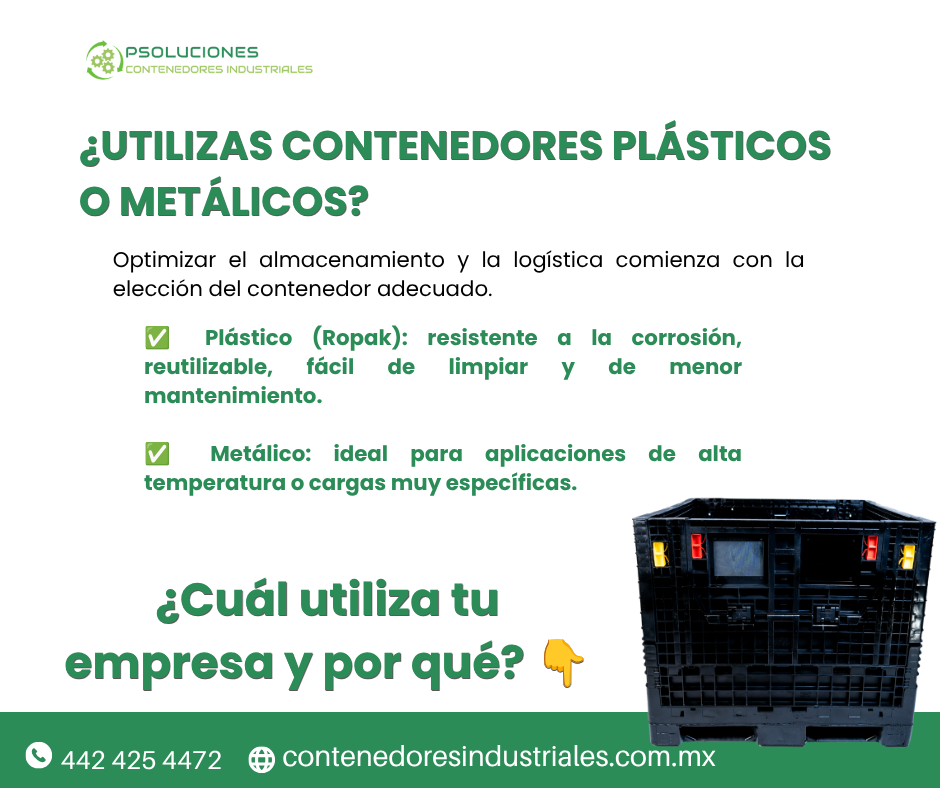 PSOLUCIONES
CONTENEDORES INDUSTRIALES

¿UTILIZAS CONTENEDORES PLÁSTICOS O METÁLICOS?

Optimizar el almacenamiento y la logística comienza con la elección del contenedor adecuado.

✅ Plástico (Ropak): resistente a la corrosión, reutilizable, fácil de limpiar y de menor mantenimiento.

✅ Metálico: ideal para aplicaciones de alta temperatura o cargas muy específicas.

¿Cuál utiliza tu empresa y por qué? 👇

442 425 4472 contenedoresindustriales.com.mx